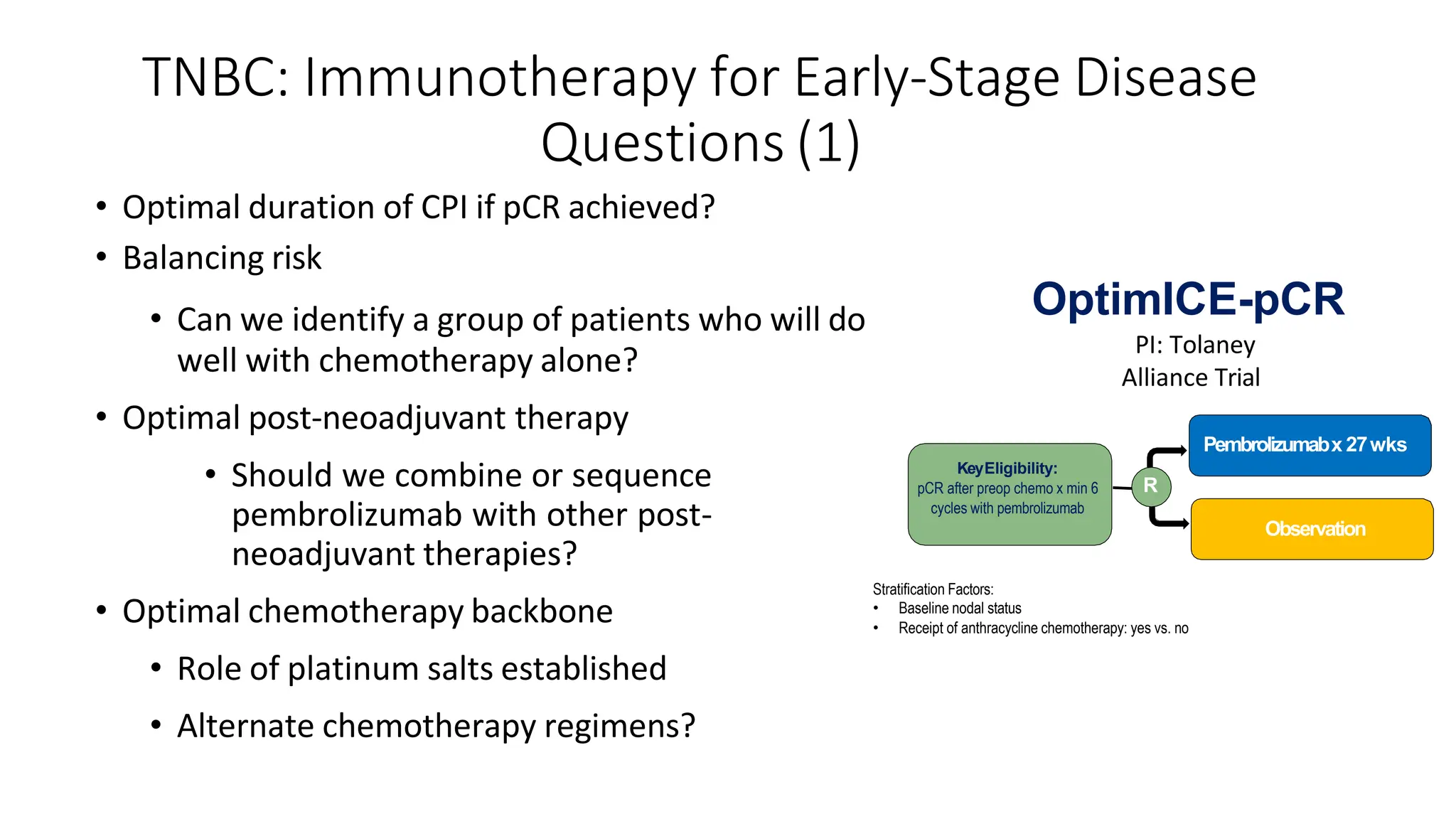 TNBC: Immunotherapy for Early-Stage Disease Questions (1)

• Optimal duration of CPI if pCR achieved?
• Balancing risk
  • Can we identify a group of patients who will do well with chemotherapy alone?
• Optimal post-neoadjuvant therapy
  • Should we combine or sequence pembrolizumab with other post-neoadjuvant therapies?
• Optimal chemotherapy backbone
  • Role of platinum salts established
  • Alternate chemotherapy regimens?

OptimICE-pCR
PI: Tolaney
Alliance Trial

Key Eligibility:
pCR after preop chemo x min 6 cycles with pembrolizumab

R

Pembrolizumab x 27 wks

Observation

Stratification Factors:
• Baseline nodal status
• Receipt of anthracycline chemotherapy: yes vs. no